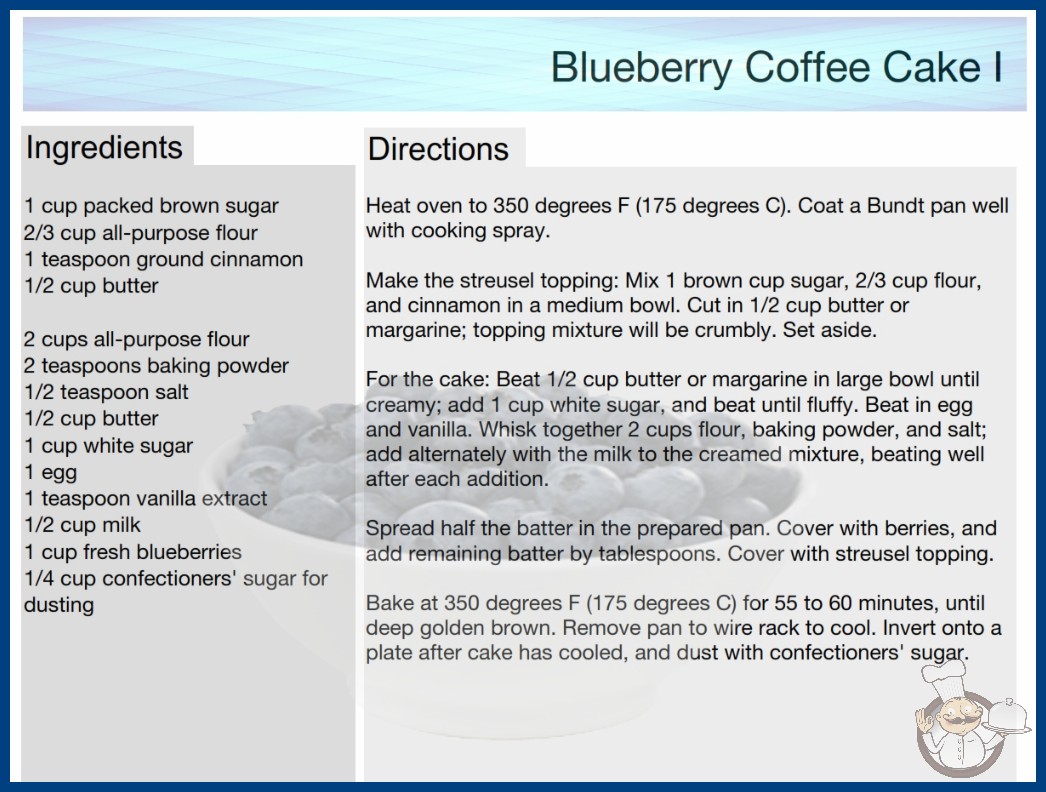 Blueberry Coffee Cake I

Ingredients

1 cup packed brown sugar
2/3 cup all-purpose flour
1 teaspoon ground cinnamon
1/2 cup butter

2 cups all-purpose flour
2 teaspoons baking powder
1/2 teaspoon salt
1/2 cup butter
1 cup white sugar
1 egg
1 teaspoon vanilla extract
1/2 cup milk
1 cup fresh blueberries
1/4 cup confectioners' sugar for dusting

Directions

Heat oven to 350 degrees F (175 degrees C). Coat a Bundt pan well with cooking spray.

Make the streusel topping: Mix 1 brown cup sugar, 2/3 cup flour, and cinnamon in a medium bowl. Cut in 1/2 cup butter or margarine; topping mixture will be crumbly. Set aside.

For the cake: Beat 1/2 cup butter or margarine in large bowl until creamy; add 1 cup white sugar, and beat until fluffy. Beat in egg and vanilla. Whisk together 2 cups flour, baking powder, and salt; add alternately with the milk to the creamed mixture, beating well after each addition.

Spread half the batter in the prepared pan. Cover with berries, and add remaining batter by tablespoons. Cover with streusel topping.

Bake at 350 degrees F (175 degrees C) for 55 to 60 minutes, until deep golden brown. Remove pan to wire rack to cool. Invert onto a plate after cake has cooled, and dust with confectioners' sugar.